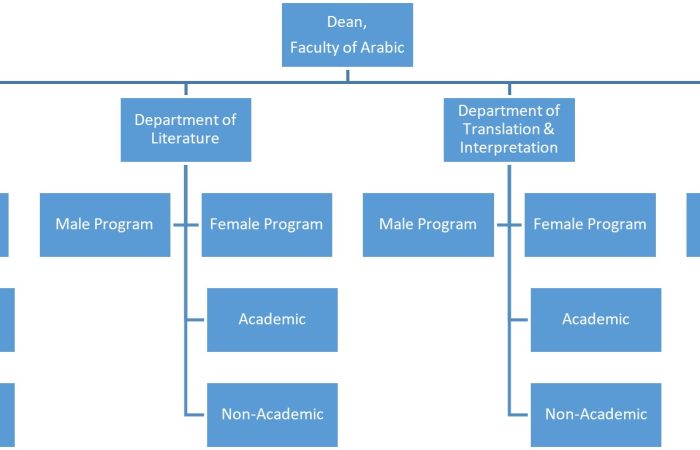 Dean,
Faculty of Arabic

Department of Literature

Male Program

Female Program

Academic

Non-Academic

Department of Translation & Interpretation

Male Program

Female Program

Academic

Non-Academic